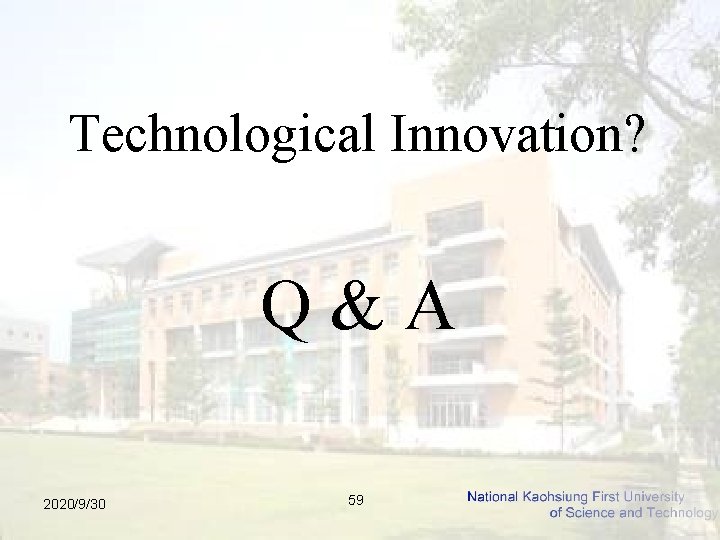 Technological Innovation?

Q & A

2020/9/30

59

National Kaohsiung First University of Science and Technology